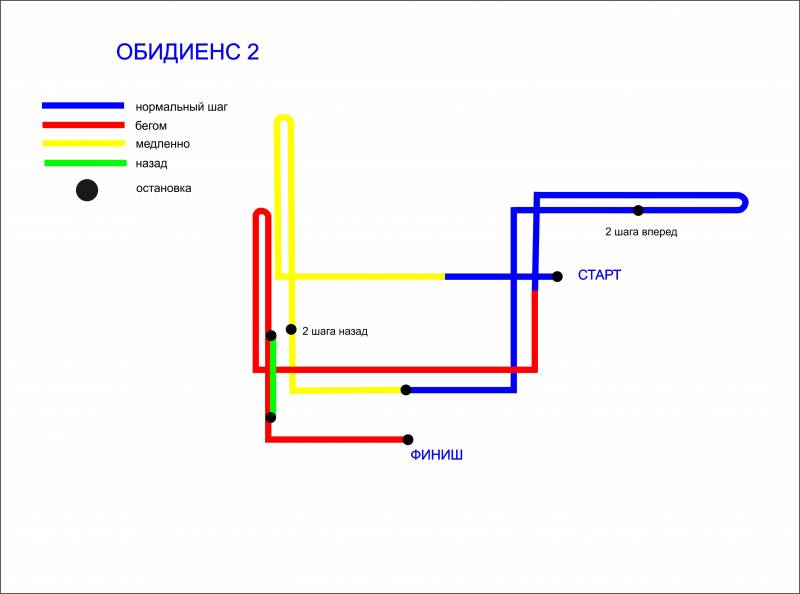 ОБИДИЕНС 2

нормальный шаг
бегом
медленно
назад
остановка

2 шага вперед

СТАРТ

2 шага назад

ФИНИШ